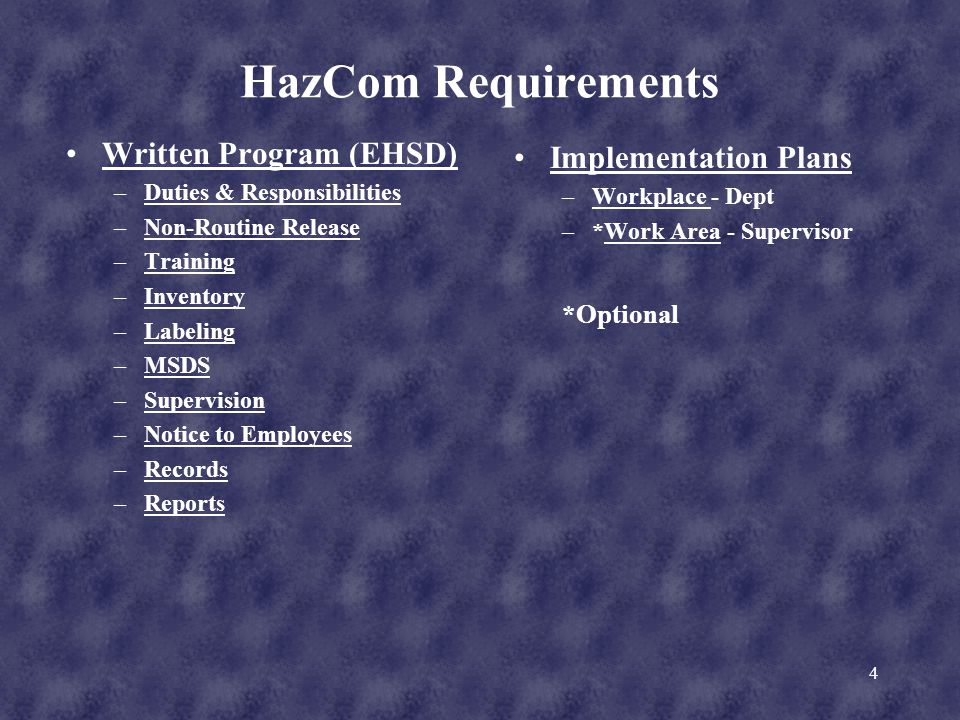 HazCom Requirements

• Written Program (EHSD)
– Duties & Responsibilities
– Non-Routine Release
– Training
– Inventory
– Labeling
– MSDS
– Supervision
– Notice to Employees
– Records
– Reports

• Implementation Plans
– Workplace - Dept
– *Work Area - Supervisor

*Optional

4